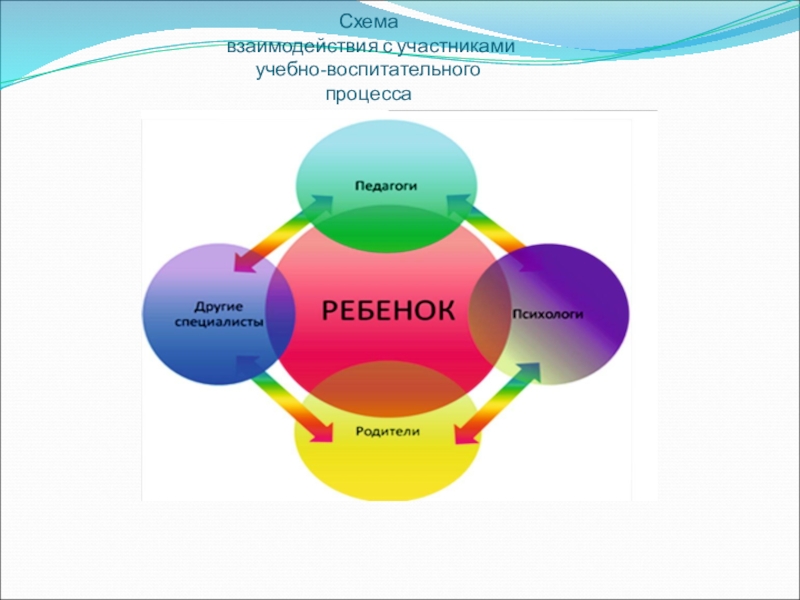 Схема
взаимодействия с участниками
учебно-воспитательного
процесса

Педагоги

Другие специалисты

РЕБЕНОК

Психологи

Родители